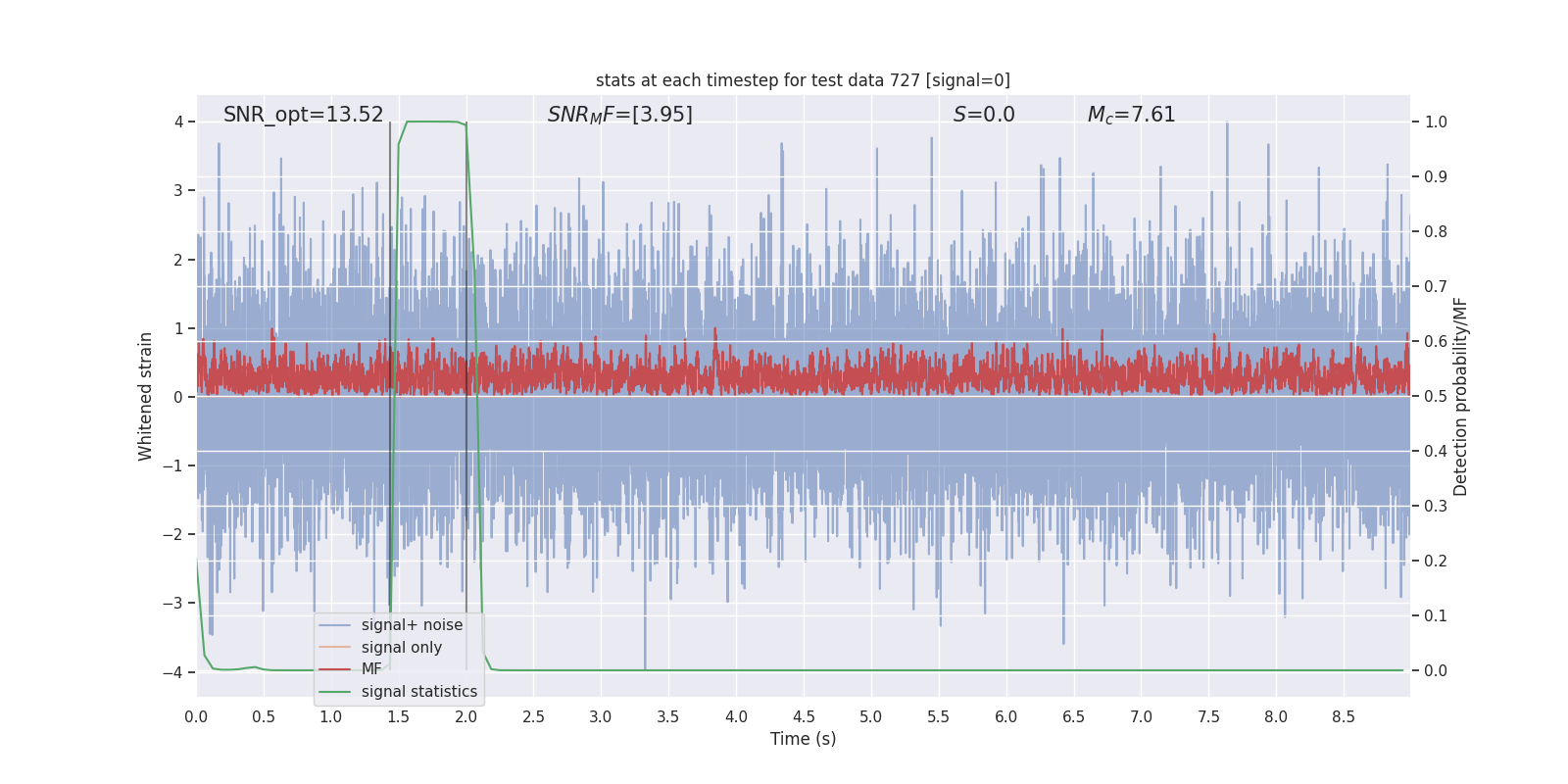 stats at each timestep for test data 727 [signal=0]

SNR_opt=13.52 $SNR_MF$=[3.95] $S$=0.0 $M_c$=7.61

Whitened strain

4
3
2
1
0
−1
−2
−3
−4

Detection probability/MF

1.0
0.9
0.8
0.7
0.6
0.5
0.4
0.3
0.2
0.1
0.0

signal+ noise
signal only
MF
signal statistics

0.0 0.5 1.0 1.5 2.0 2.5 3.0 3.5 4.0 4.5 5.0 5.5 6.0 6.5 7.0 7.5 8.0 8.5

Time (s)